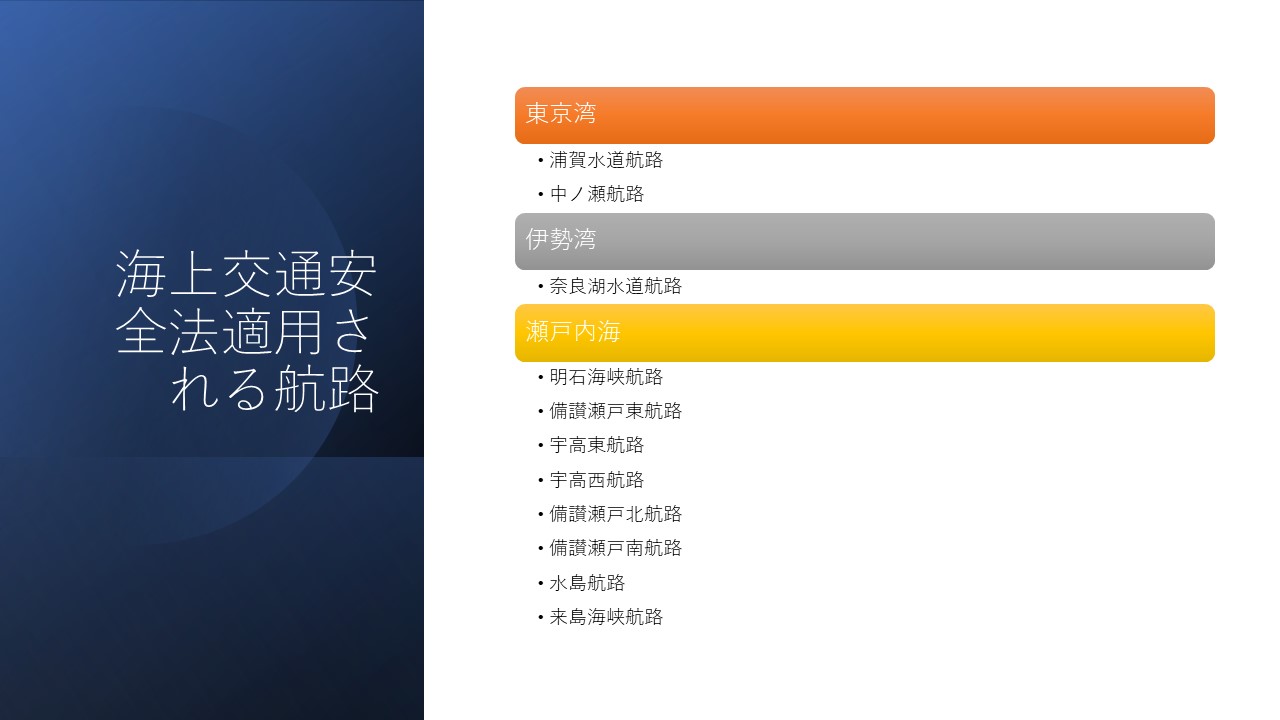 海上交通安全法適用される航路

東京湾

• 浦賀水道航路
• 中ノ瀬航路

伊勢湾

• 奈良湖水道航路

瀬戸内海

• 明石海峡航路
• 備讃瀬戸東航路
• 宇高東航路
• 宇高西航路
• 備讃瀬戸北航路
• 備讃瀬戸南航路
• 水島航路
• 来島海峡航路